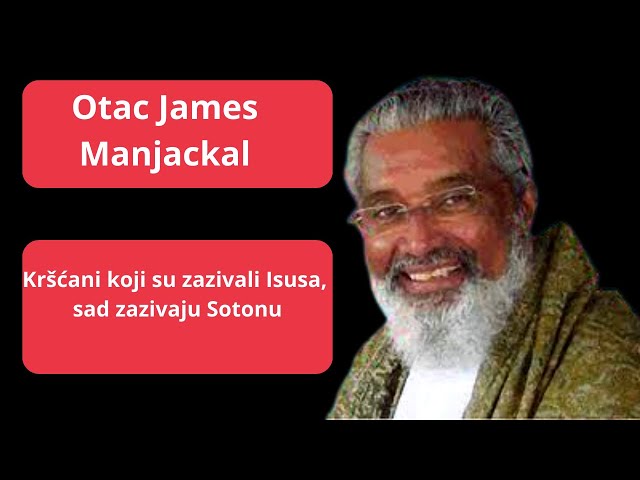 Otac James Manjackal

Kršćani koji su zazivali Isusa, sad zazivaju Sotonu